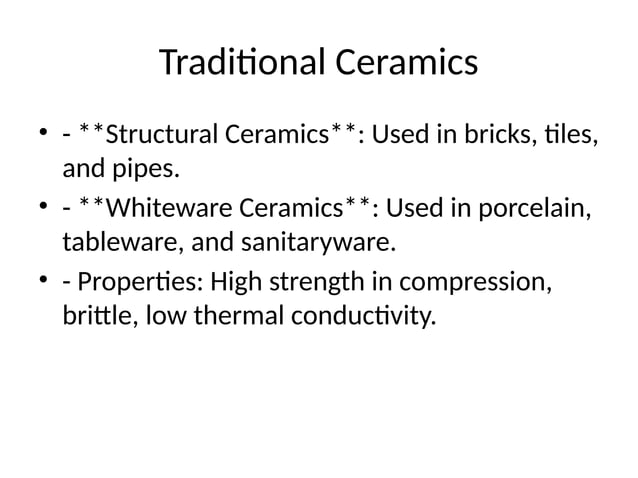 Traditional Ceramics

• - \*\*Structural Ceramics\*\*: Used in bricks, tiles, and pipes.
• - \*\*Whiteware Ceramics\*\*: Used in porcelain, tableware, and sanitaryware.
• - Properties: High strength in compression, brittle, low thermal conductivity.